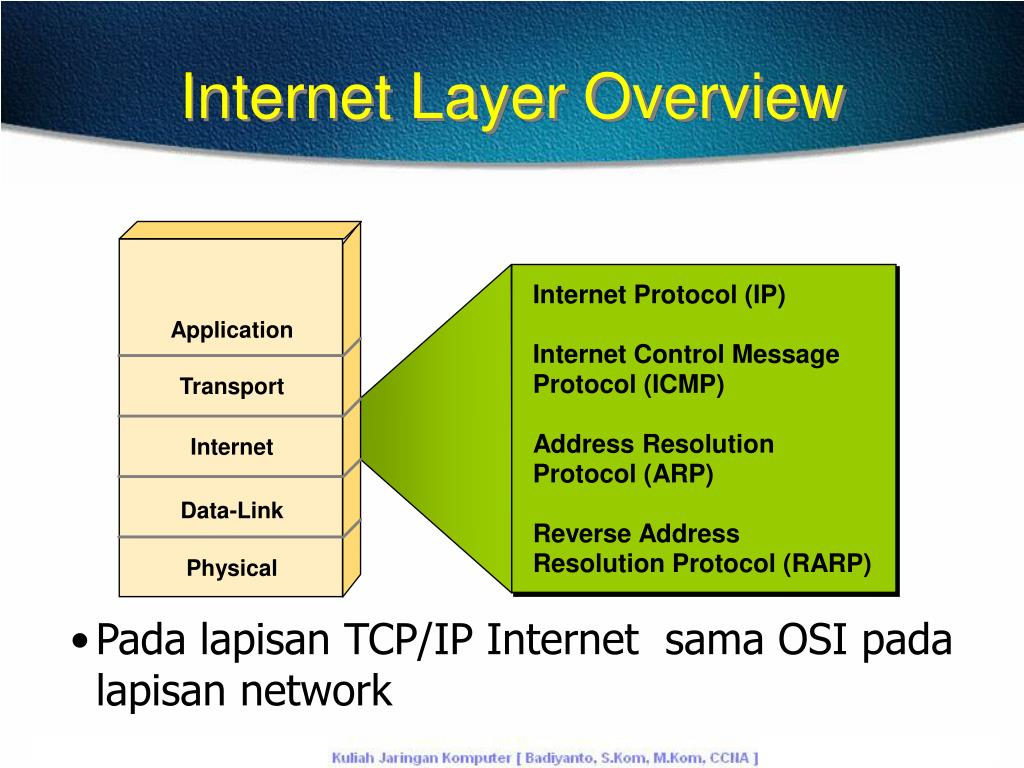 Internet Layer Overview

Application

Transport

Internet

Data-Link

Physical

Internet Protocol (IP)

Internet Control Message Protocol (ICMP)

Address Resolution Protocol (ARP)

Reverse Address Resolution Protocol (RARP)

• Pada lapisan TCP/IP Internet sama OSI pada lapisan network

Kuliah Jaringan Komputer [ Badiyanto, S.Kom, M.Kom, CCNA ]